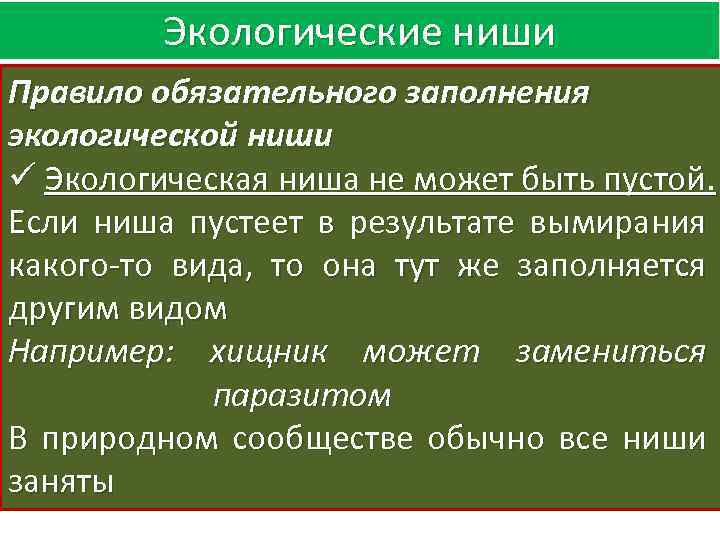 Экологические ниши

Правило обязательного заполнения экологической ниши

✓ Экологическая ниша не может быть пустой.

Если ниша пустеет в результате вымирания какого-то вида, то она тут же заполняется другим видом

Например: хищник может замениться паразитом

В природном сообществе обычно все ниши заняты